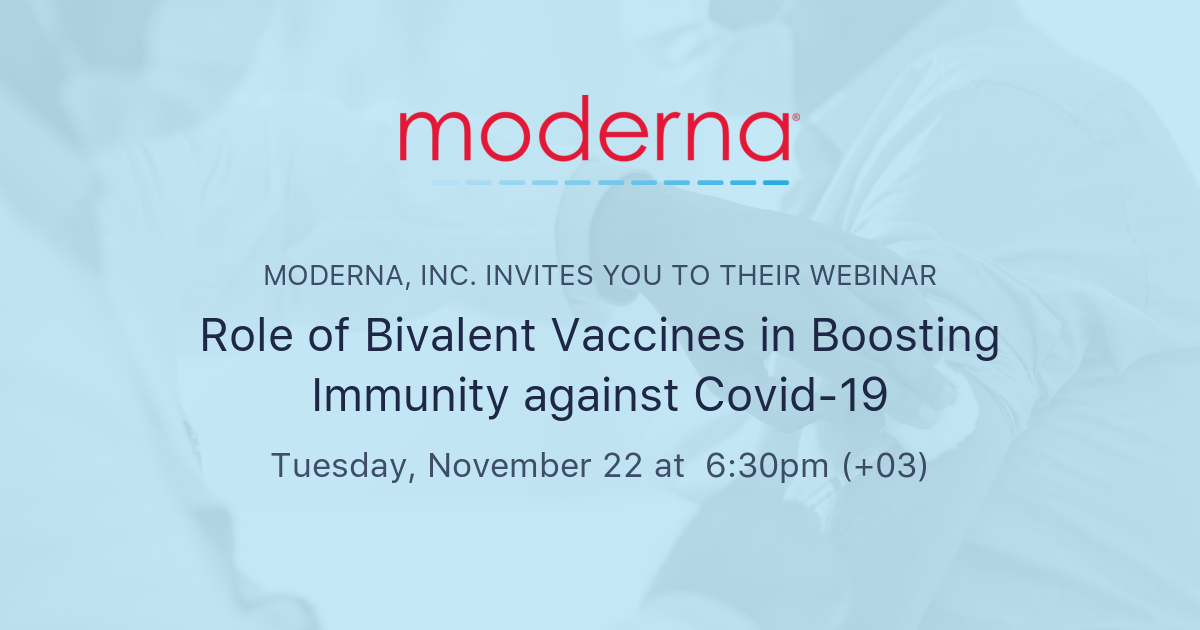 moderna®

MODERNA, INC. INVITES YOU TO THEIR WEBINAR

Role of Bivalent Vaccines in Boosting Immunity against Covid-19

Tuesday, November 22 at 6:30pm (+03)